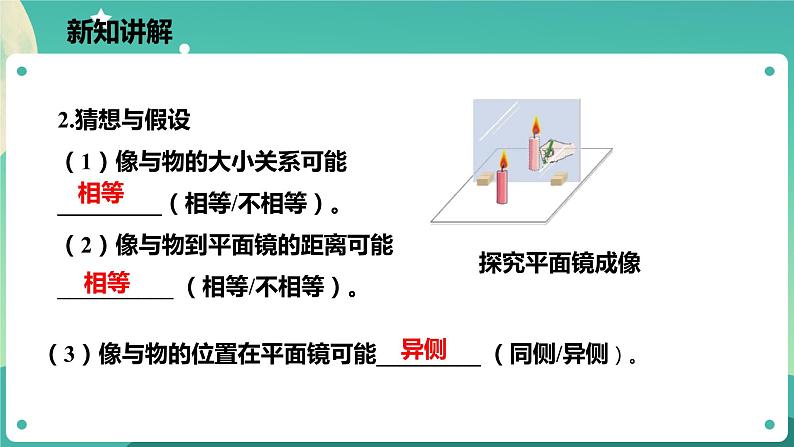 新知讲解

2.猜想与假设

（1）像与物的大小关系可能 相等 （相等/不相等）。

（2）像与物到平面镜的距离可能 相等 （相等/不相等）。

（3）像与物的位置在平面镜可能 异侧 （同侧/异侧）。

探究平面镜成像